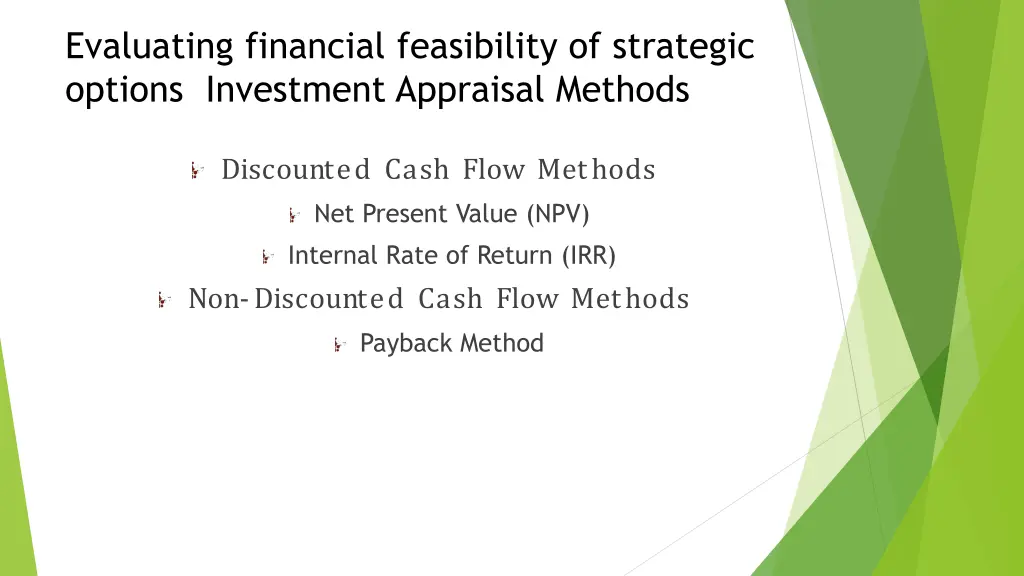 Evaluating financial feasibility of strategic options Investment Appraisal Methods

Discounted Cash Flow Methods

Net Present Value (NPV)

Internal Rate of Return (IRR)

Non-Discounted Cash Flow Methods

Payback Method